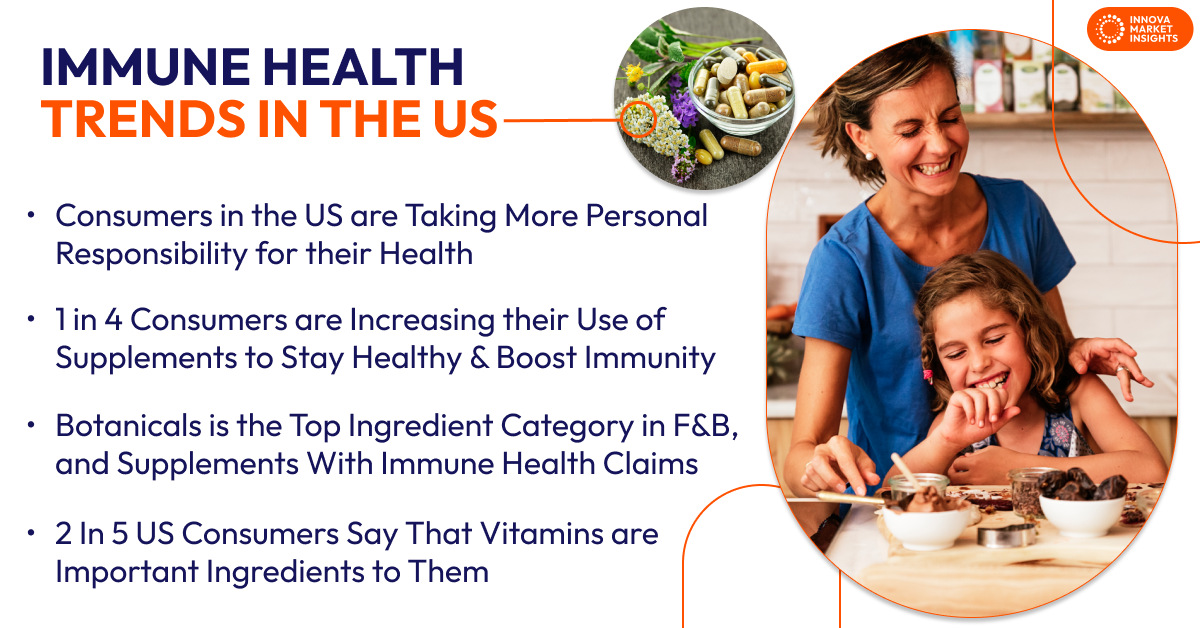 INNOVA MARKET INSIGHTS

IMMUNE HEALTH TRENDS IN THE US

• Consumers in the US are Taking More Personal Responsibility for their Health

• 1 in 4 Consumers are Increasing their Use of Supplements to Stay Healthy & Boost Immunity

• Botanicals is the Top Ingredient Category in F&B, and Supplements With Immune Health Claims

• 2 In 5 US Consumers Say That Vitamins are Important Ingredients to Them